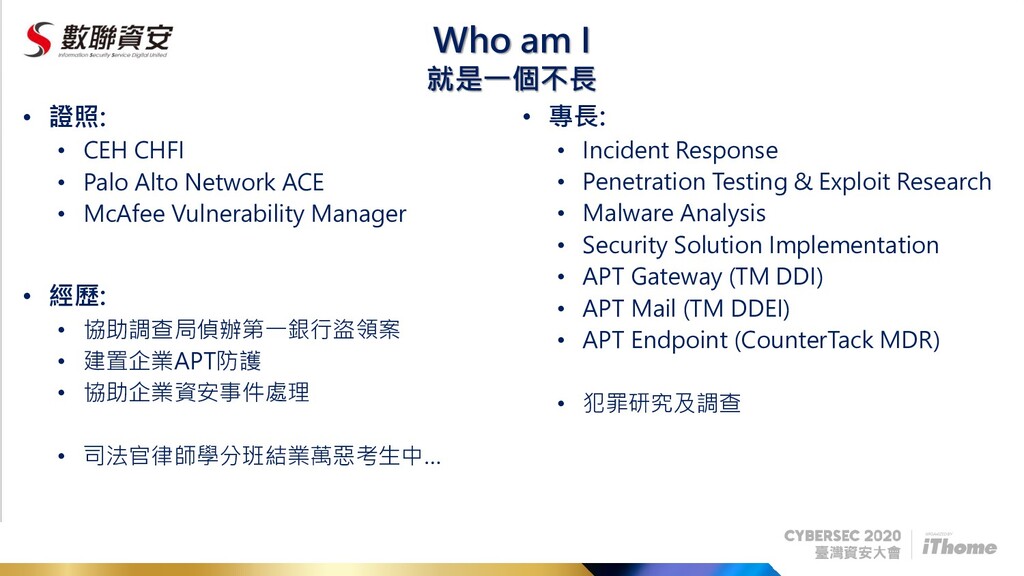 數聯資安
Information Security Service Digital United

Who am I
就是一個不長

• 證照:
• CEH CHFI
• Palo Alto Network ACE
• McAfee Vulnerability Manager

• 經歷:
• 協助調查局偵辦第一銀行盜領案
• 建置企業APT防護
• 協助企業資安事件處理

• 司法官律師學分班結業萬惡考生中...

• 專長:
• Incident Response
• Penetration Testing & Exploit Research
• Malware Analysis
• Security Solution Implementation
• APT Gateway (TM DDI)
• APT Mail (TM DDEI)
• APT Endpoint (CounterTack MDR)

• 犯罪研究及調查

CYBERSEC 2020
臺灣資安大會
iThome